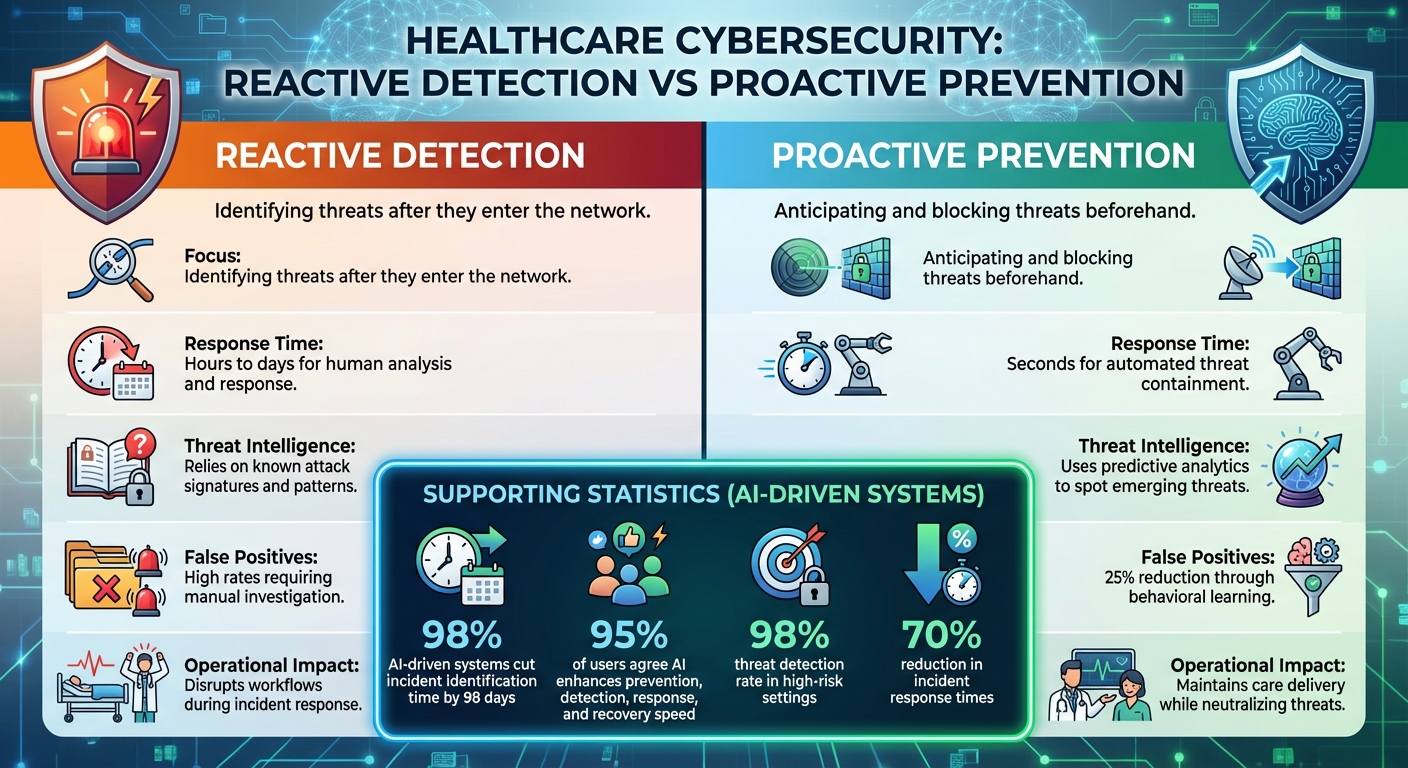 HEALTHCARE CYBERSECURITY: REACTIVE DETECTION VS PROACTIVE PREVENTION

REACTIVE DETECTION

Identifying threats after they enter the network.

Focus:
Identifying threats after they enter the network.

Response Time:
Hours to days for human analysis and response.

Threat Intelligence:
Relies on known attack signatures and patterns.

False Positives:
High rates requiring manual investigation.

Operational Impact:
Disrupts workflows during incident response.

PROACTIVE PREVENTION

Anticipating and blocking threats beforehand.

Anticipating and blocking threats beforehand.

Response Time:
Seconds for automated threat containment.

Threat Intelligence:
Uses predictive analytics to spot emerging threats.

False Positives:
25% reduction through behavioral learning.

Operational Impact:
Maintains care delivery while neutralizing threats.

SUPPORTING STATISTICS (AI-DRIVEN SYSTEMS)

98%
AI-driven systems cut incident identification time by 98 days

95%
of users agree AI enhances prevention, detection, response, and recovery speed

98%
threat detection rate in high-risk settings

70%
reduction in incident response times